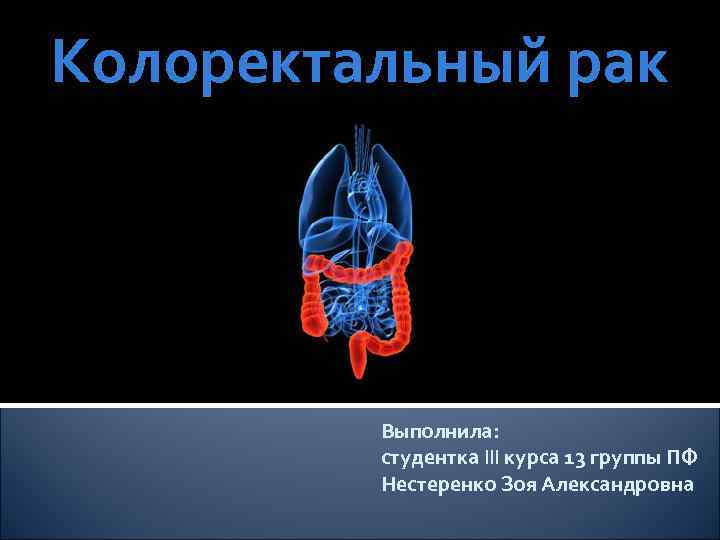 Колоректальный рак

Выполнила:
студентка III курса 13 группы ПФ
Нестеренко Зоя Александровна